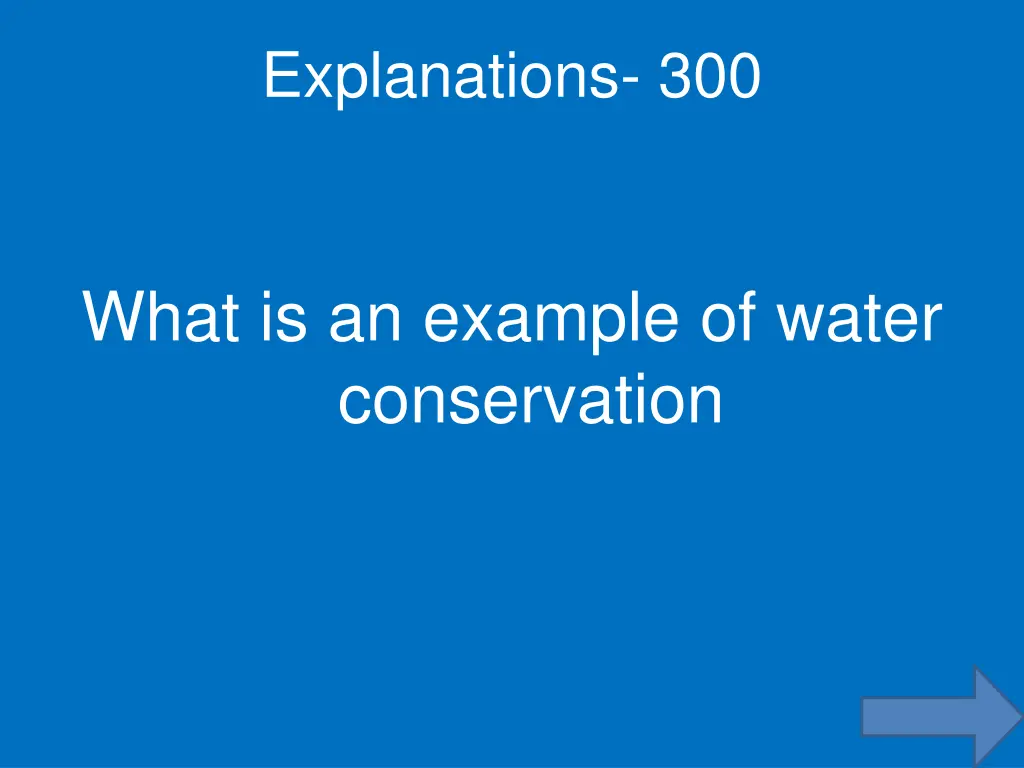 Explanations- 300

What is an example of water conservation